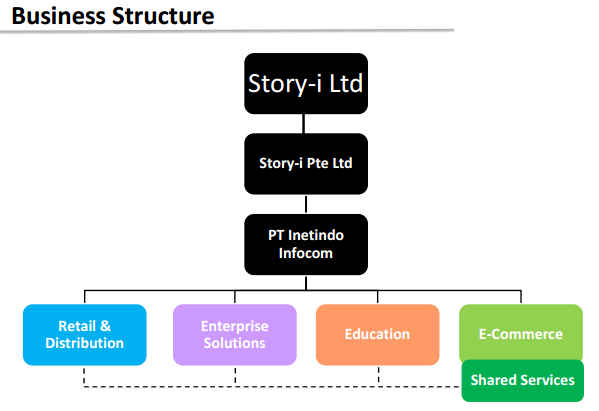 Business Structure

Story-i Ltd

Story-i Pte Ltd

PT Inetindo Infocom

Retail & Distribution

Enterprise Solutions

Education

E-Commerce

Shared Services